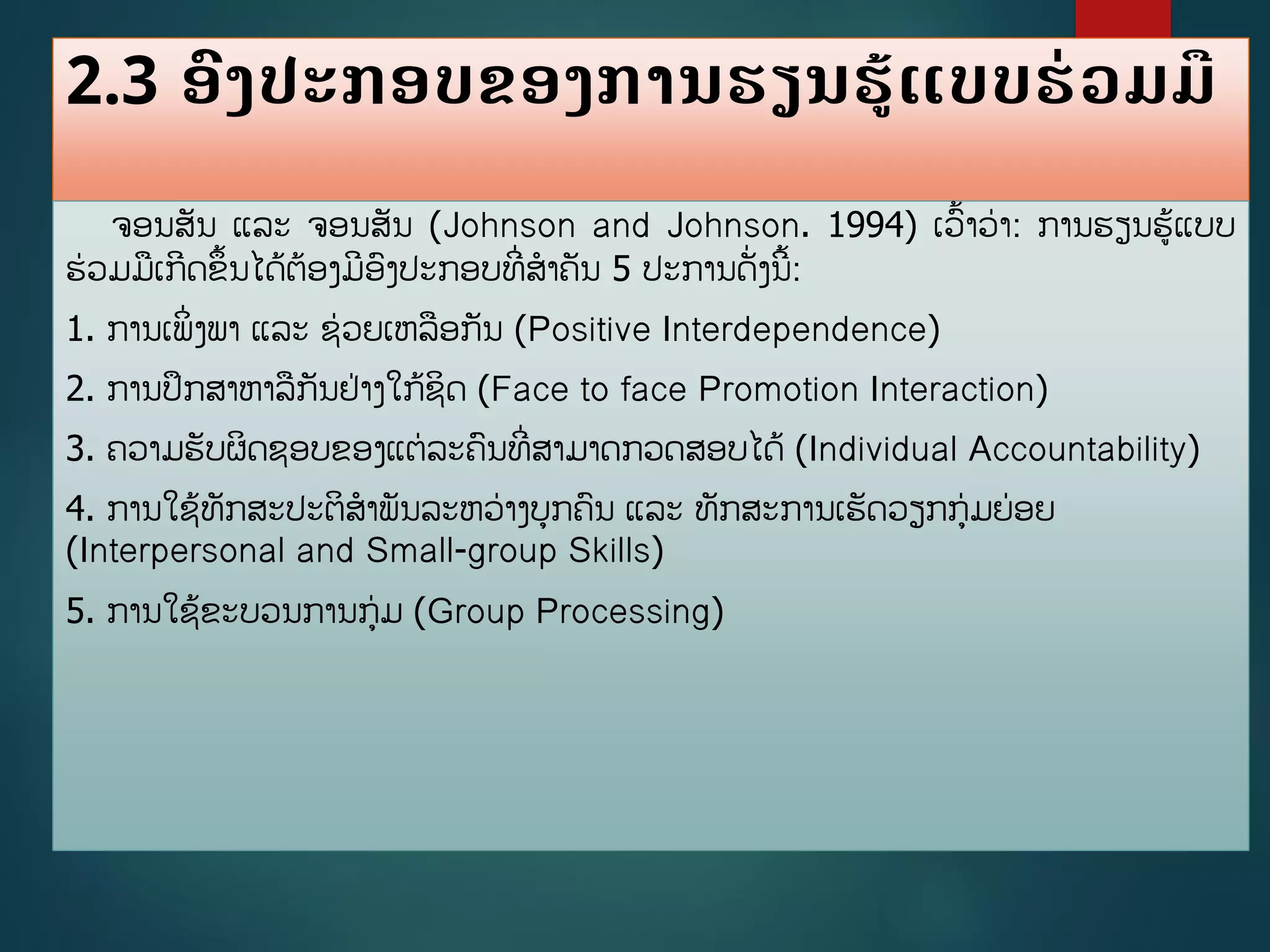 2.3 ອົງປະກອບຂອງການຮຽນຮູ້ແບບຮ່ວມມື

ຈອນສັນ ແລະ ຈອນສັນ (Johnson and Johnson. 1994) ເວົ້າວ່າ: ການຮຽນຮູ້ແບບຮ່ວມມືເກີດຂຶ້ນໄດ້ຕ້ອງມີອົງປະກອບທີ່ສຳຄັນ 5 ປະການດັ່ງນີ້:

1. ການເພິ່ງພາ ແລະ ຊ່ວຍເຫລືອກັນ (Positive Interdependence)

2. ການປຶກສາຫາລືກັນຢ່າງໃກ້ຊິດ (Face to face Promotion Interaction)

3. ຄວາມຮັບຜິດຊອບຂອງແຕ່ລະຄົນທີ່ສາມາດກວດສອບໄດ້ (Individual Accountability)

4. ການໃຊ້ທັກສະປະຕິສຳພັນລະຫວ່າງບຸກຄົນ ແລະ ທັກສະການເຮັດວຽກກຸ່ມຍ່ອຍ (Interpersonal and Small-group Skills)

5. ການໃຊ້ຂະບວນການກຸ່ມ (Group Processing)